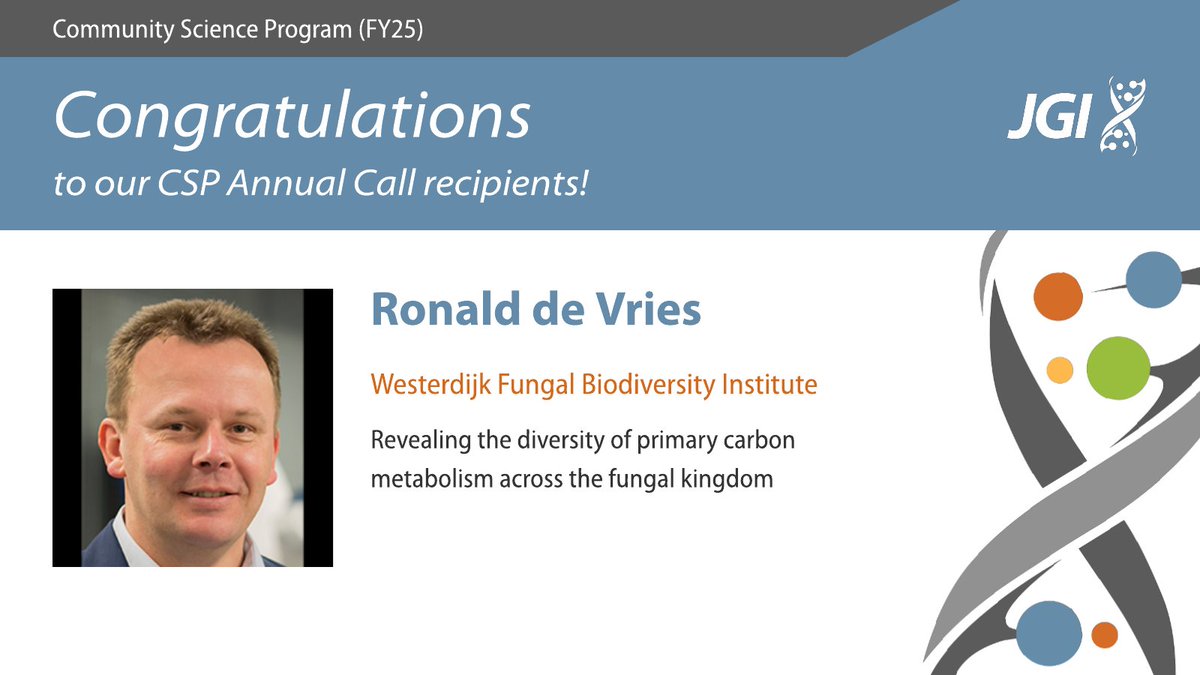 Community Science Program (FY25)

Congratulations
to our CSP Annual Call recipients!

JGI

Ronald de Vries

Westerdijk Fungal Biodiversity Institute

Revealing the diversity of primary carbon metabolism across the fungal kingdom